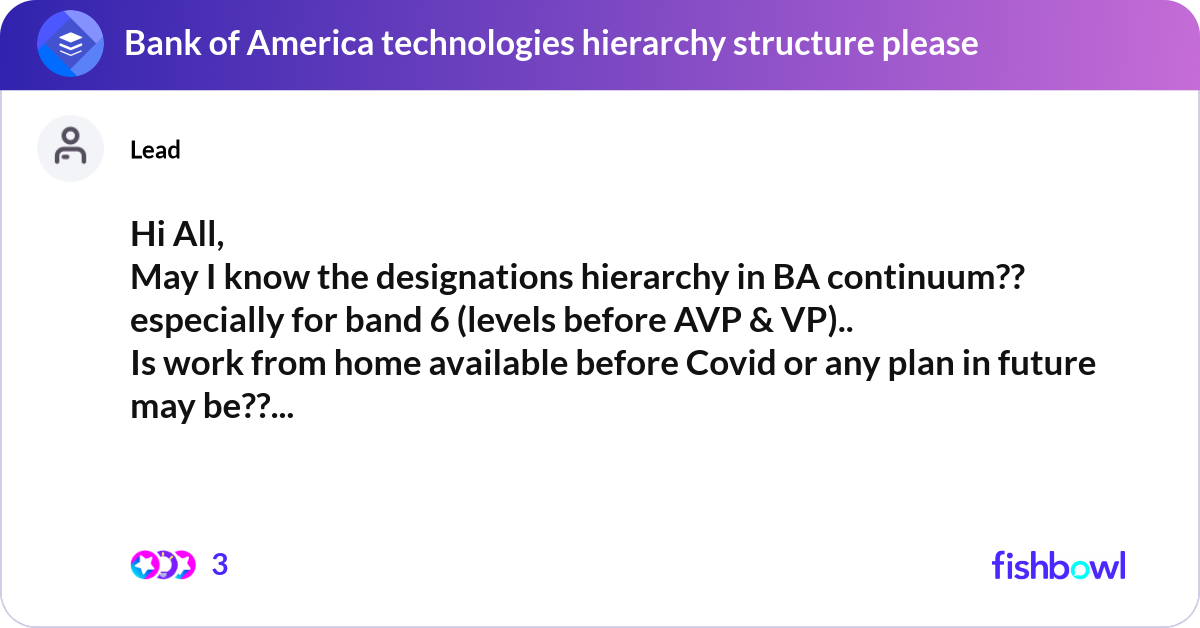 Bank of America technologies hierarchy structure please

Lead

Hi All,
May I know the designations hierarchy in BA continuum??
especially for band 6 (levels before AVP & VP)..
Is work from home available before Covid or any plan in future may be??...

3

fishbowl